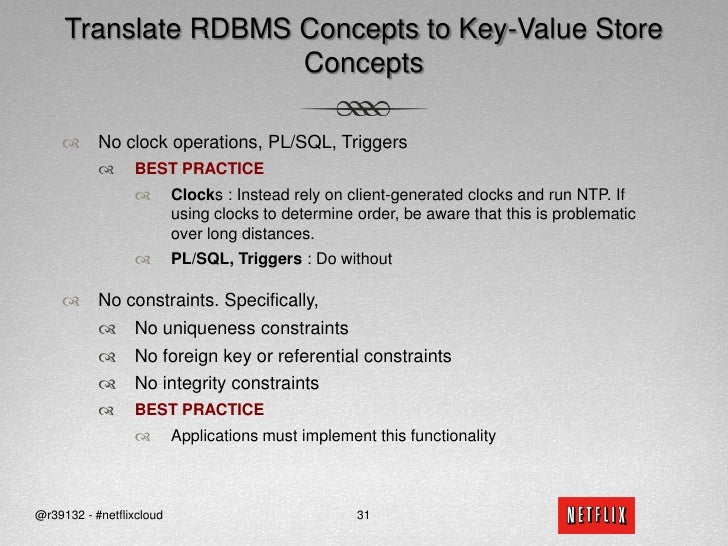 Translate RDBMS Concepts to Key-Value Store Concepts

No clock operations, PL/SQL, Triggers

BEST PRACTICE

Clocks : Instead rely on client-generated clocks and run NTP. If using clocks to determine order, be aware that this is problematic over long distances.

PL/SQL, Triggers : Do without

No constraints. Specifically,

No uniqueness constraints

No foreign key or referential constraints

No integrity constraints

BEST PRACTICE

Applications must implement this functionality

@r39132 - #netflixcloud

31

NETFLIX